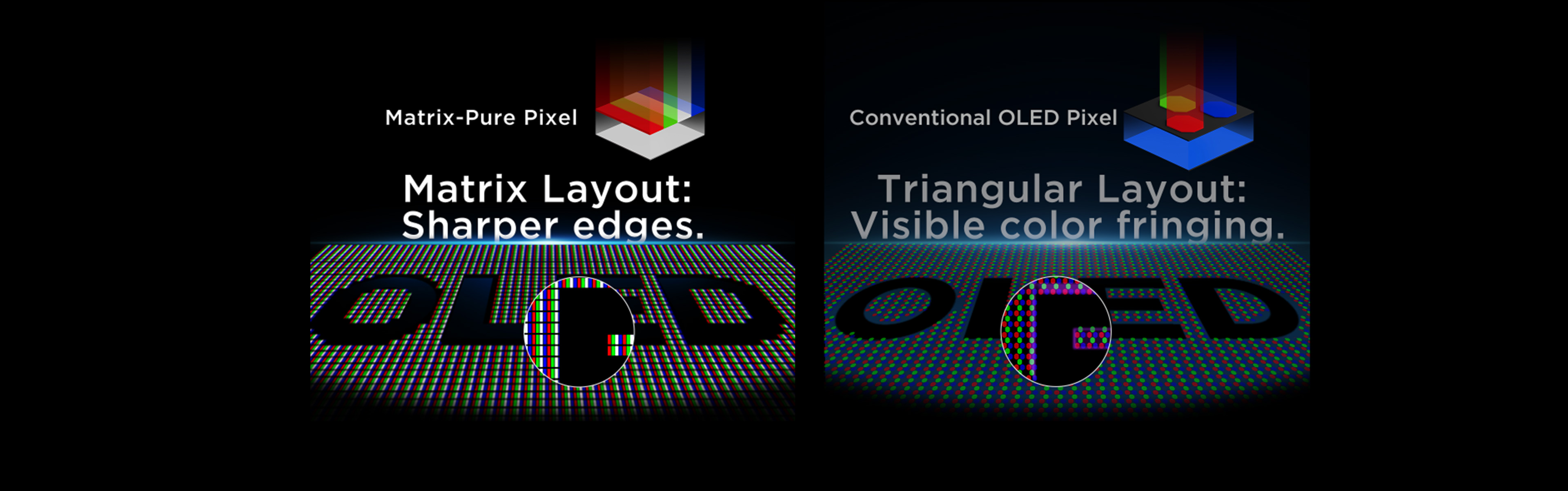 Matrix-Pure Pixel

Matrix Layout: Sharper edges.

OLED

Conventional OLED Pixel

Triangular Layout: Visible color fringing.

OLED